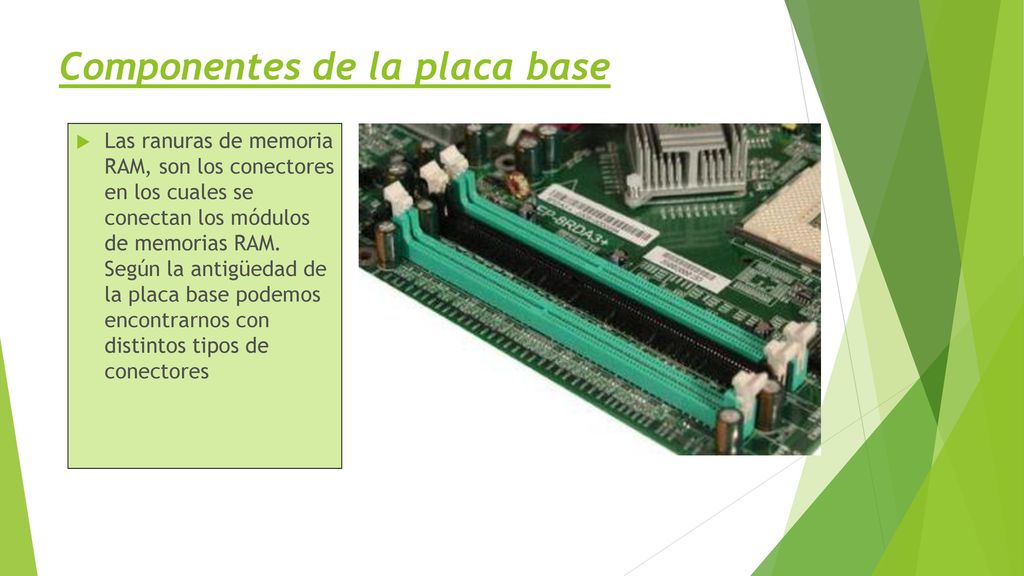 Componentes de la placa base

Las ranuras de memoria RAM, son los conectores en los cuales se conectan los módulos de memorias RAM. Según la antigüedad de la placa base podemos encontrarnos con distintos tipos de conectores

EP-8RDA3+